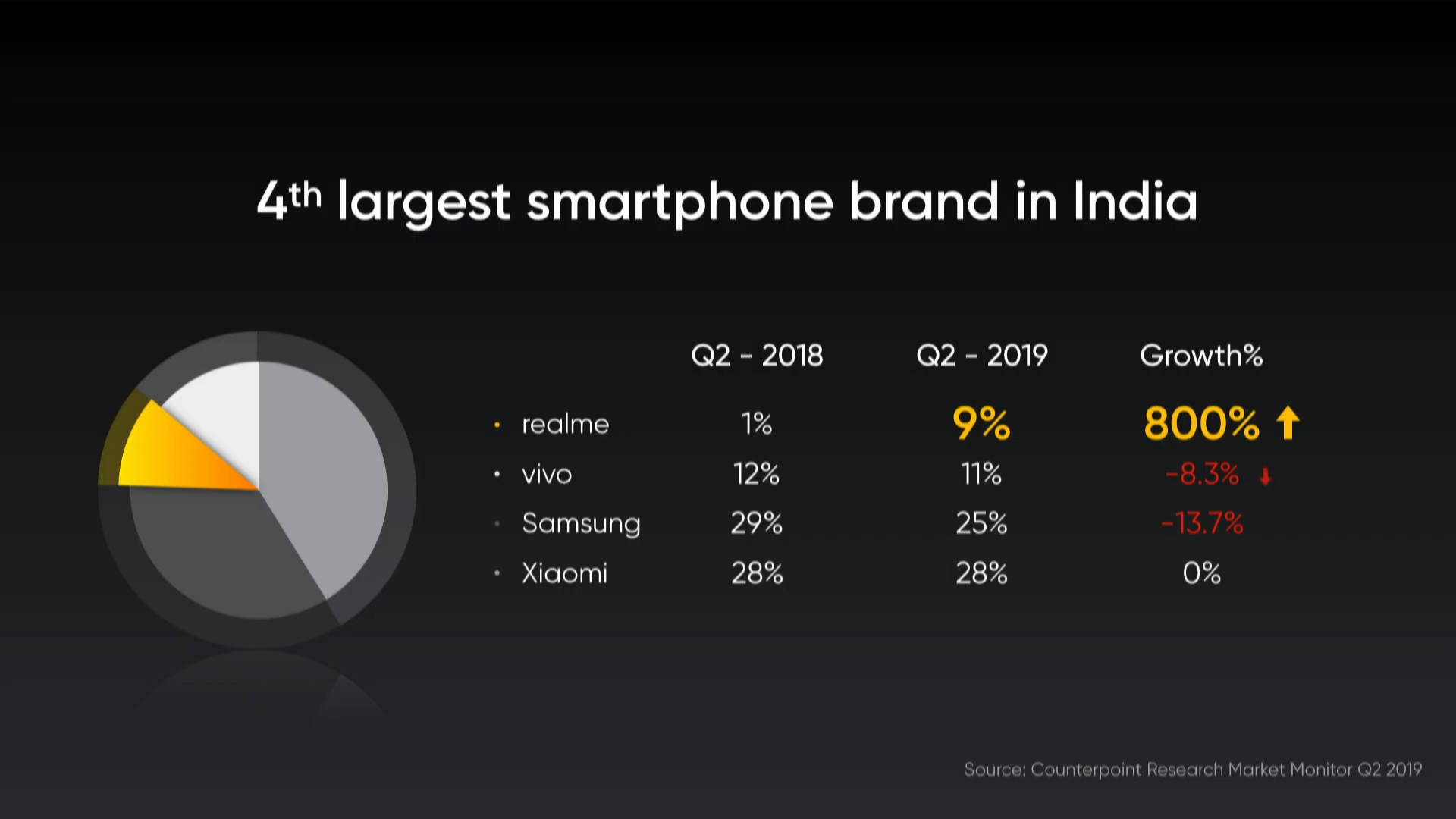 4th largest smartphone brand in India

| | Q2 - 2018 | Q2 - 2019 | Growth% |
|---|---|---|---|
| • realme | 1% | 9% | 800% ↑ |
| • vivo | 12% | 11% | -8.3% ↓ |
| • Samsung | 29% | 25% | -13.7% |
| • Xiaomi | 28% | 28% | 0% |

Source: Counterpoint Research Market Monitor Q2 2019